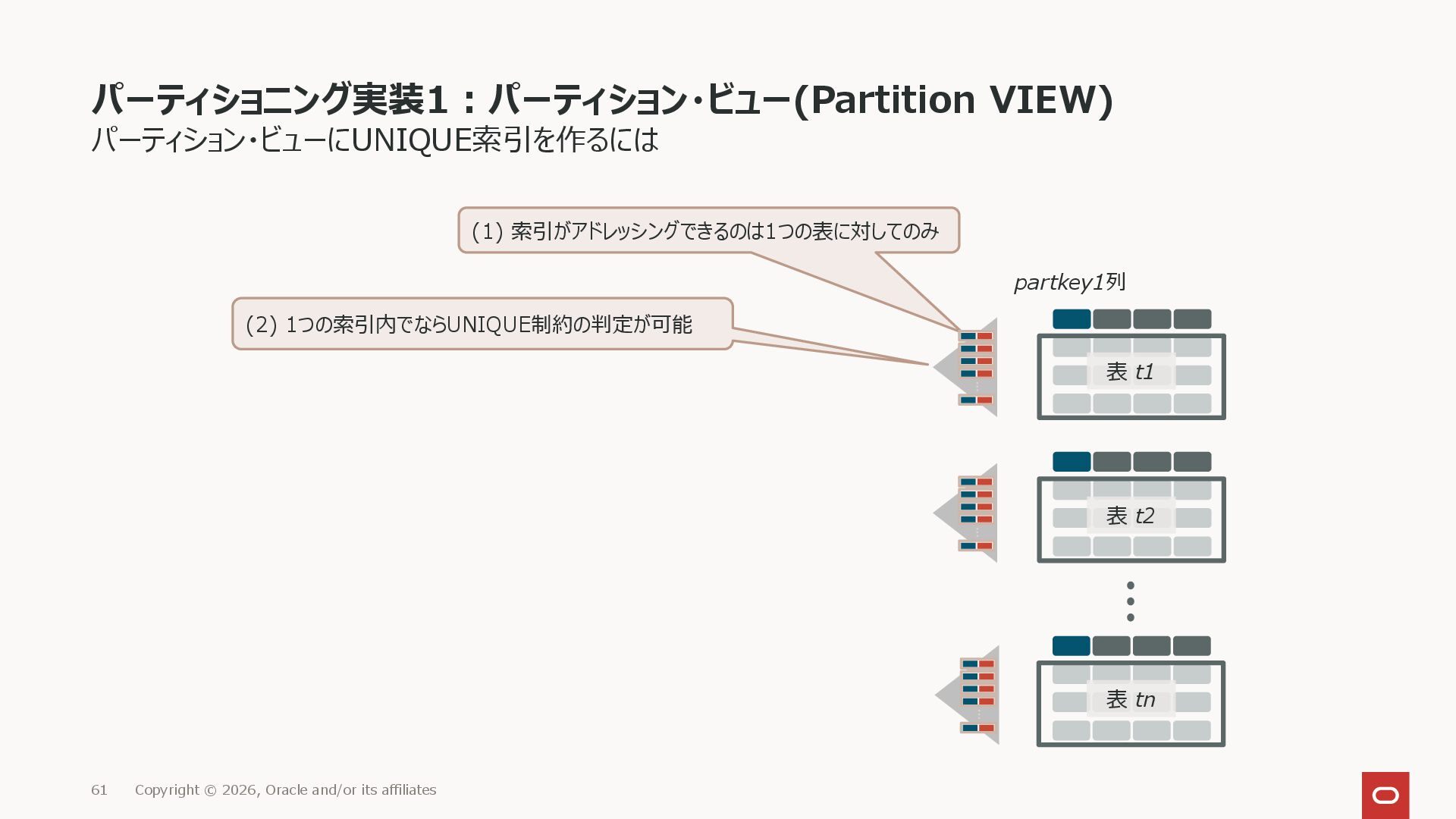 パーティショニング実装1：パーティション・ビュー(Partition VIEW)

パーティション・ビューにUNIQUE索引を作るには

(1) 索引がアドレッシングできるのは1つの表に対してのみ

(2) 1つの索引内でならUNIQUE制約の判定が可能

partkey1列

表 t1

表 t2

表 tn

61 Copyright © 2026, Oracle and/or its affiliates